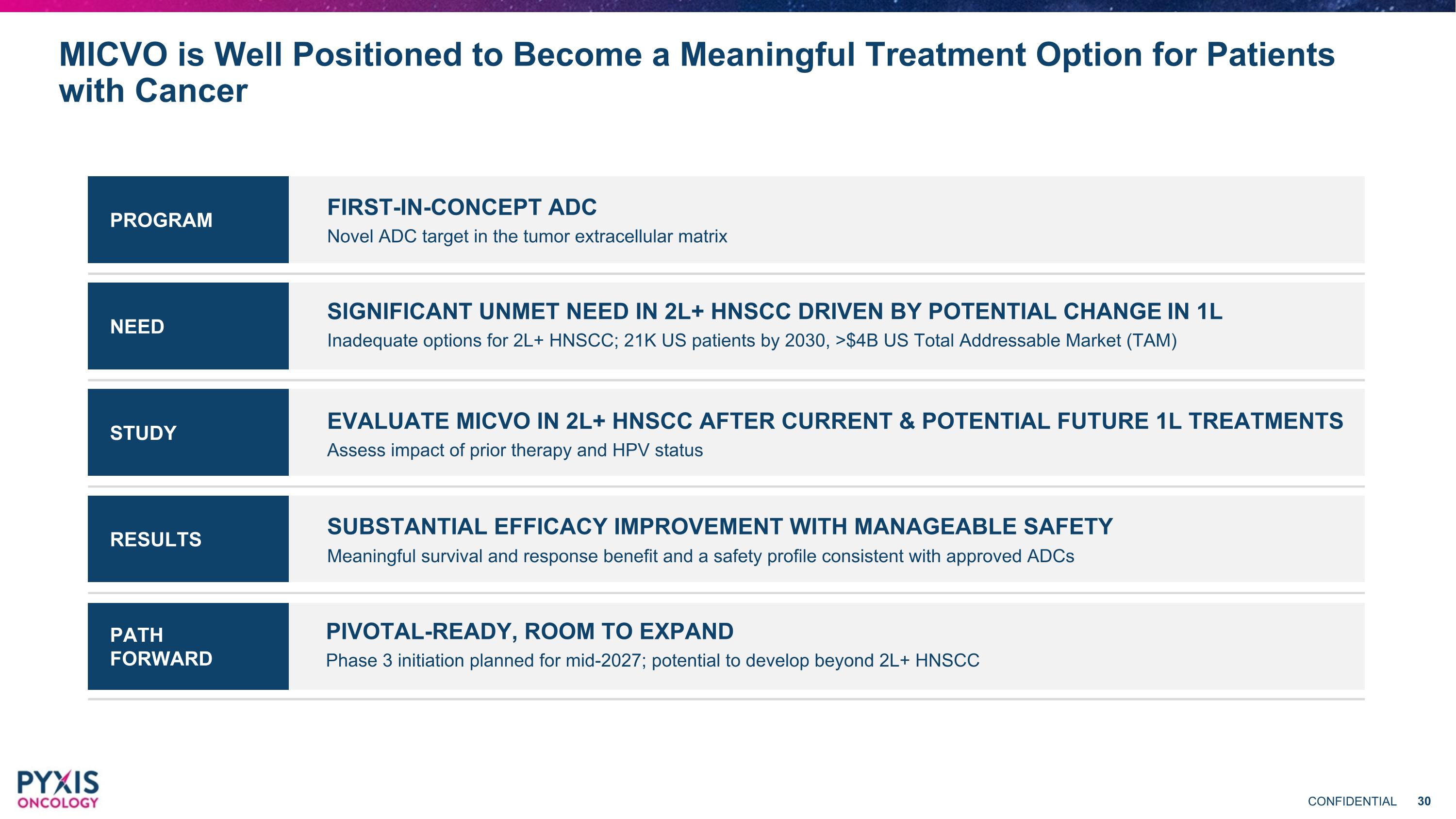 MICVO is Well Positioned to Become a Meaningful Treatment Option for Patients with Cancer

PROGRAM

FIRST-IN-CONCEPT ADC
Novel ADC target in the tumor extracellular matrix

NEED

SIGNIFICANT UNMET NEED IN 2L+ HNSCC DRIVEN BY POTENTIAL CHANGE IN 1L
Inadequate options for 2L+ HNSCC; 21K US patients by 2030, >$4B US Total Addressable Market (TAM)

STUDY

EVALUATE MICVO IN 2L+ HNSCC AFTER CURRENT & POTENTIAL FUTURE 1L TREATMENTS
Assess impact of prior therapy and HPV status

RESULTS

SUBSTANTIAL EFFICACY IMPROVEMENT WITH MANAGEABLE SAFETY
Meaningful survival and response benefit and a safety profile consistent with approved ADCs

PATH FORWARD

PIVOTAL-READY, ROOM TO EXPAND
Phase 3 initiation planned for mid-2027; potential to develop beyond 2L+ HNSCC

PYXIS ONCOLOGY

CONFIDENTIAL 30